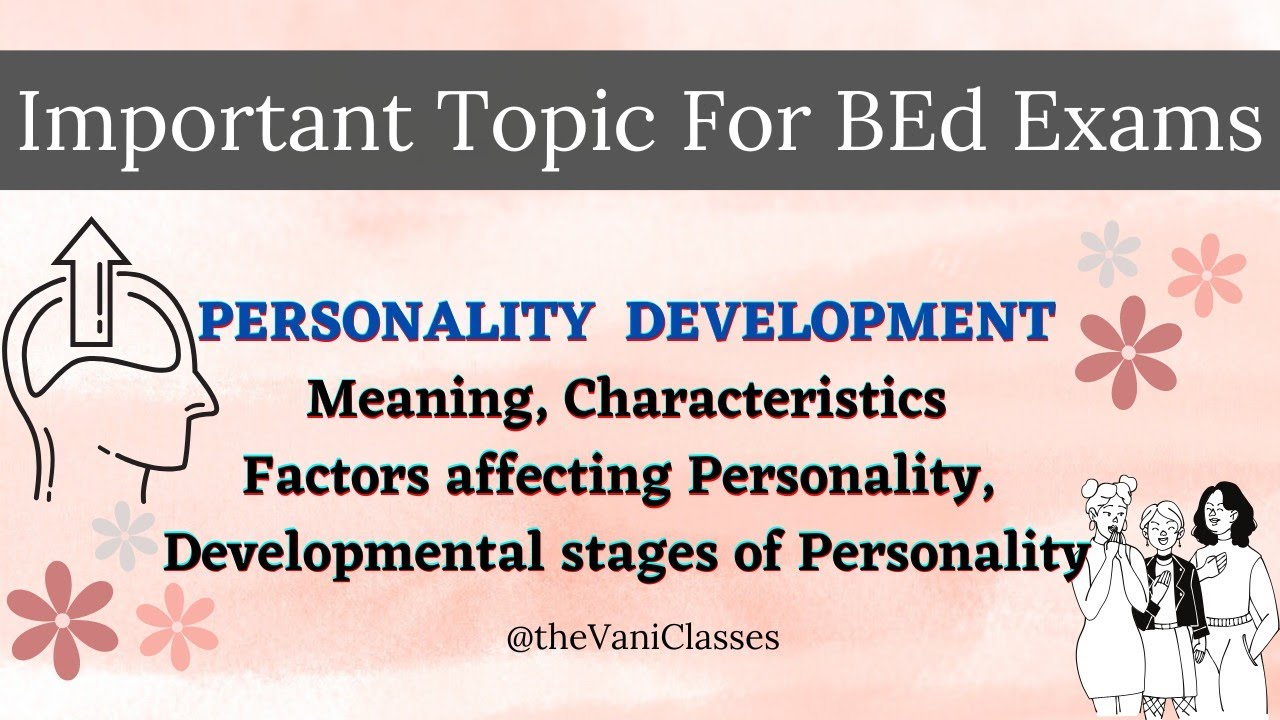 Important Topic For BEd Exams

PERSONALITY DEVELOPMENT
Meaning, Characteristics
Factors affecting Personality,
Developmental stages of Personality

@theVaniClasses